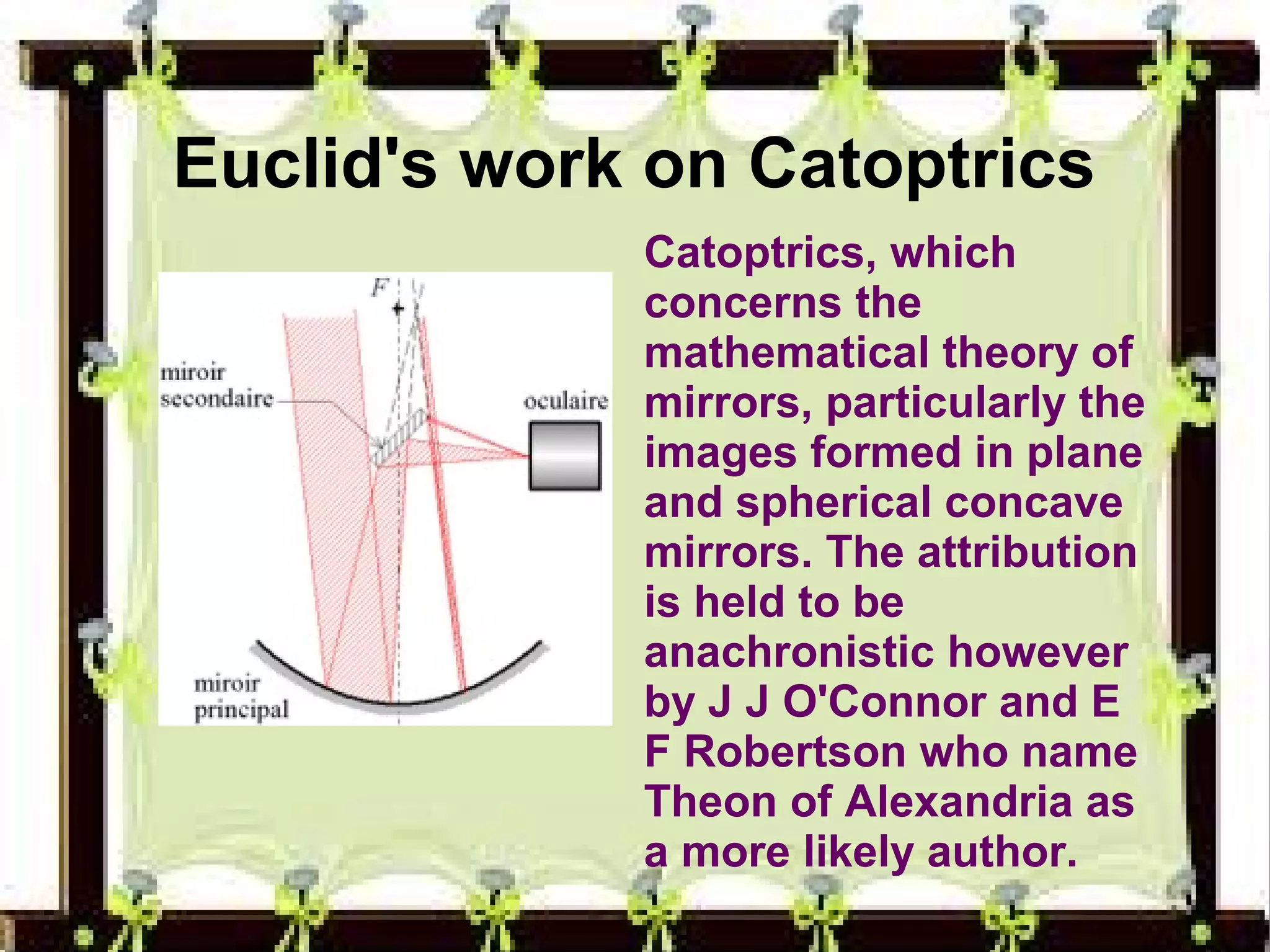 Euclid's work on Catoptrics

F

miroir secondaire

oculaire

miroir principal

Catoptrics, which concerns the mathematical theory of mirrors, particularly the images formed in plane and spherical concave mirrors. The attribution is held to be anachronistic however by J J O'Connor and E F Robertson who name Theon of Alexandria as a more likely author.